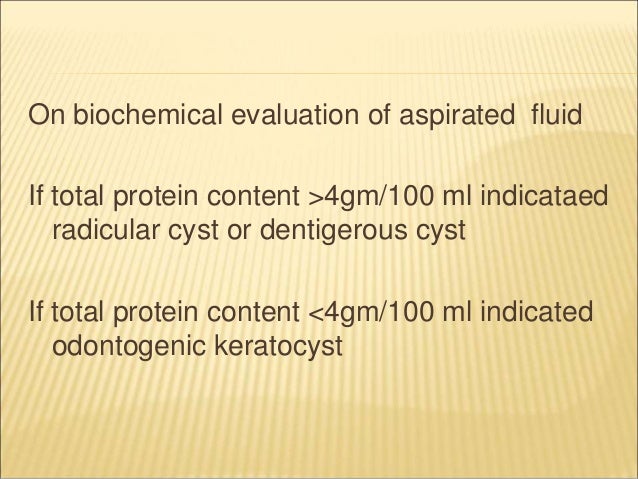 On biochemical evaluation of aspirated fluid

If total protein content >4gm/100 ml indicataed radicular cyst or dentigerous cyst

If total protein content <4gm/100 ml indicated odontogenic keratocyst